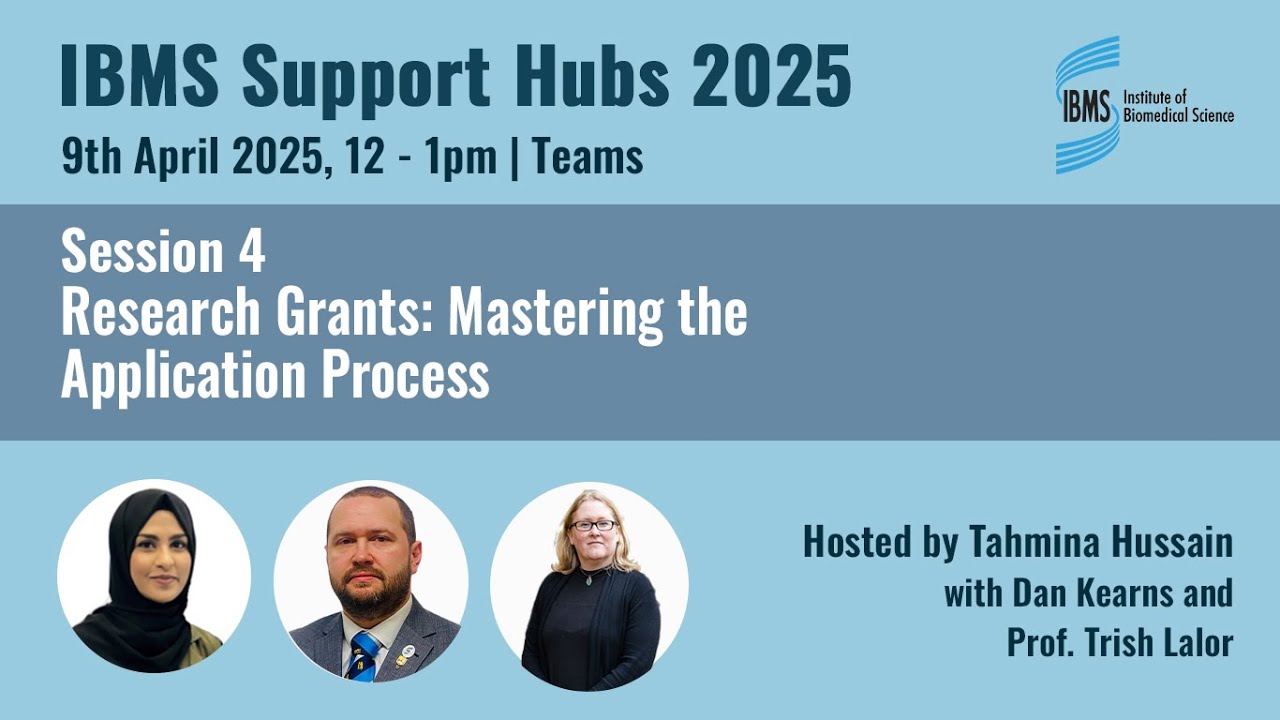 IBMS Support Hubs 2025
9th April 2025, 12 - 1pm | Teams

IBMS Institute of Biomedical Science

Session 4
Research Grants: Mastering the Application Process

Hosted by Tahmina Hussain with Dan Kearns and Prof. Trish Lalor